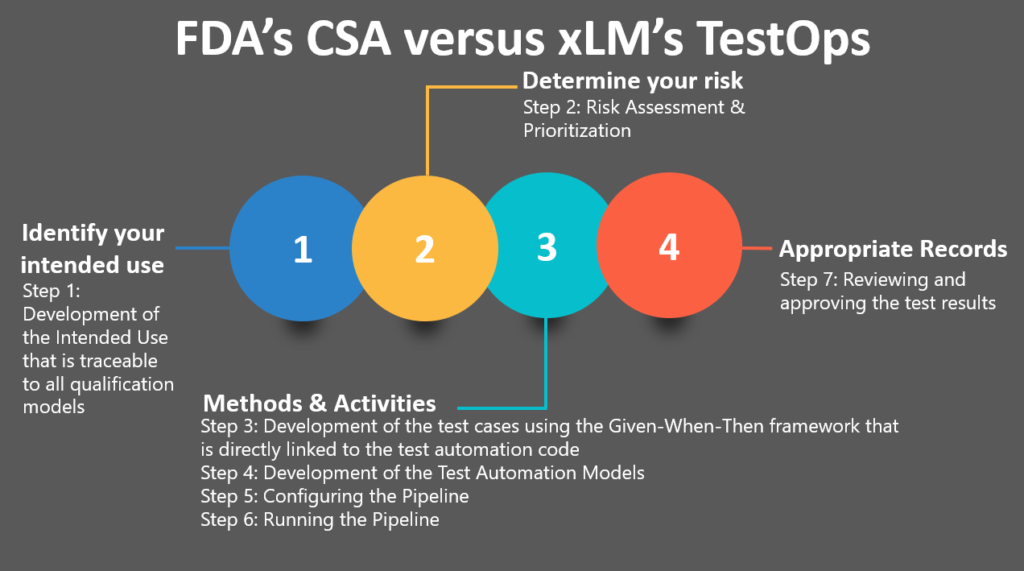 FDA's CSA versus xLM's TestOps

Determine your risk
Step 2: Risk Assessment & Prioritization

Identify your intended use
Step 1: Development of the Intended Use that is traceable to all qualification models

1

2

3

4

Appropriate Records
Step 7: Reviewing and approving the test results

Methods & Activities
Step 3: Development of the test cases using the Given-When-Then framework that is directly linked to the test automation code
Step 4: Development of the Test Automation Models
Step 5: Configuring the Pipeline
Step 6: Running the Pipeline